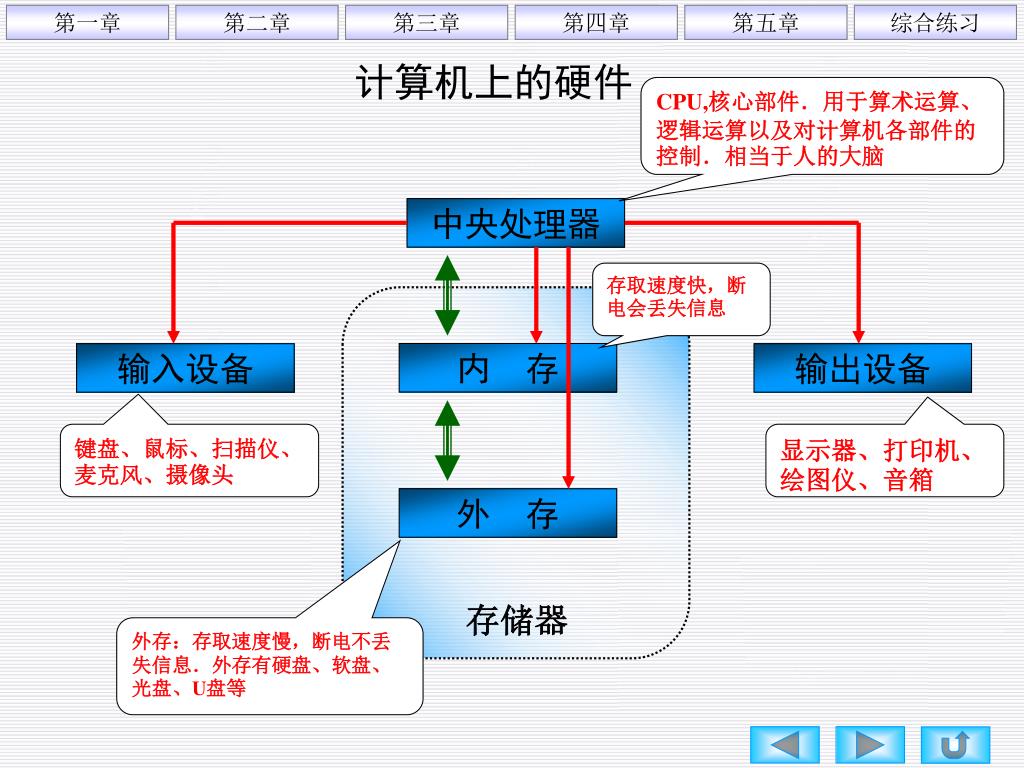 第一章　第二章　第三章　第四章　第五章　综合练习

计算机上的硬件

CPU,核心部件．用于算术运算、逻辑运算以及对计算机各部件的控制．相当于人的大脑

中央处理器

存取速度快，断电会丢失信息

输入设备

内　存

输出设备

键盘、鼠标、扫描仪、麦克风、摄像头

显示器、打印机、绘图仪、音箱

外　存

存储器

外存：存取速度慢，断电不丢失信息．外存有硬盘、软盘、光盘、U盘等